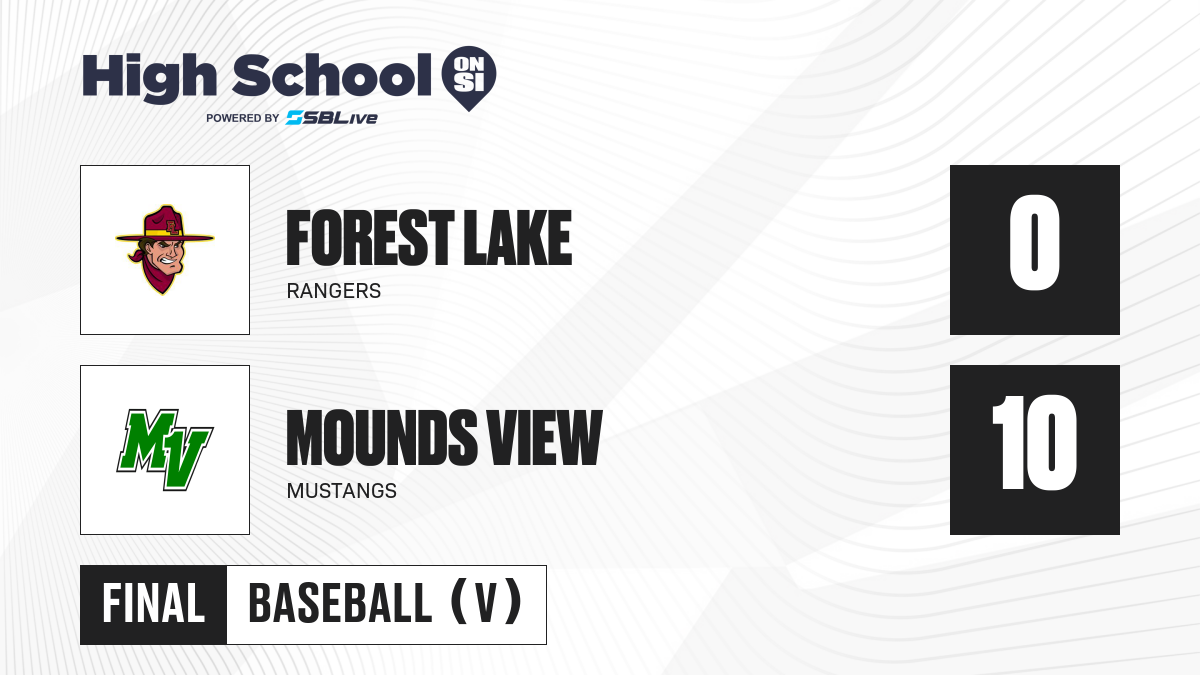 High School ON SI
POWERED BY SBLive

FOREST LAKE
RANGERS
0

MV
MOUNDS VIEW
MUSTANGS
10

FINAL
BASEBALL (V)